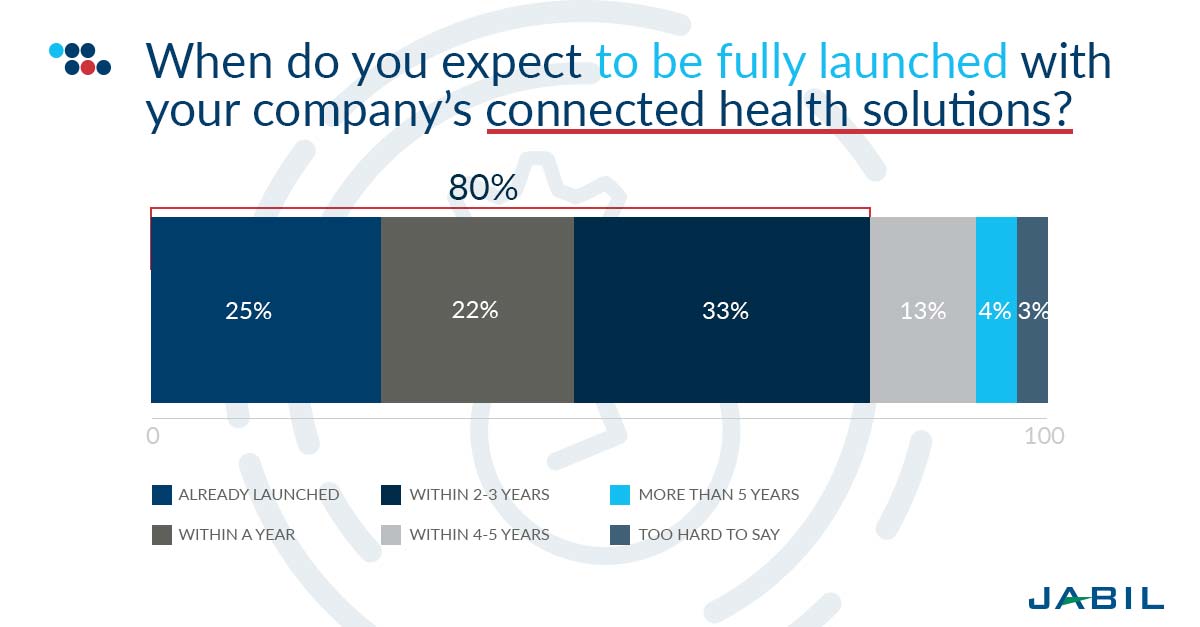 When do you expect to be fully launched with your company's connected health solutions?

80%

25%

22%

33%

13%

4%

3%

0

100

ALREADY LAUNCHED

WITHIN 2-3 YEARS

MORE THAN 5 YEARS

WITHIN A YEAR

WITHIN 4-5 YEARS

TOO HARD TO SAY

JABIL